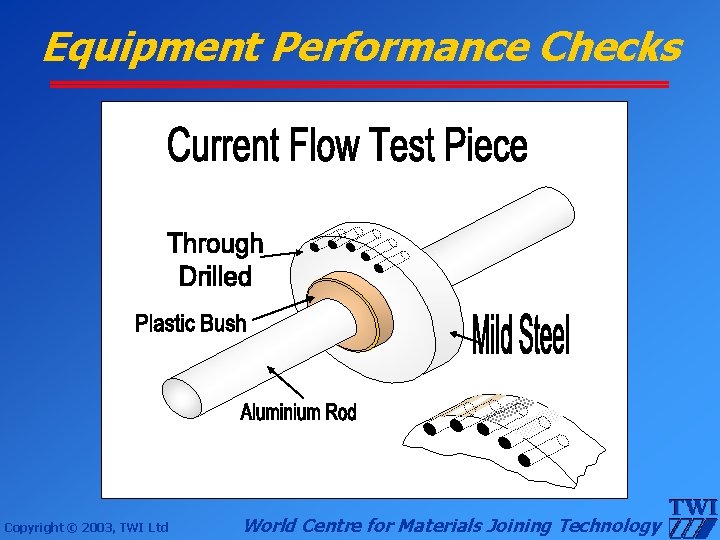 Equipment Performance Checks

Current Flow Test Piece

Through Drilled

Plastic Bush

Mild Steel

Aluminium Rod

Copyright © 2003, TWI Ltd

World Centre for Materials Joining Technology

TWI